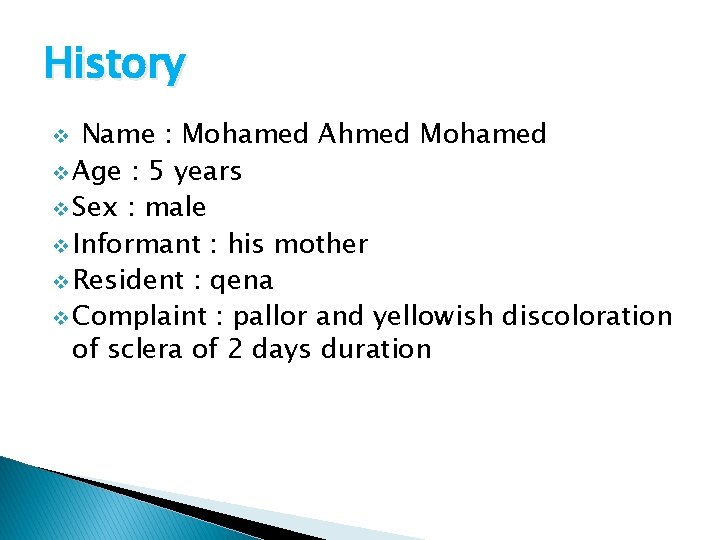 History

❖ Name : Mohamed Ahmed Mohamed
❖ Age : 5 years
❖ Sex : male
❖ Informant : his mother
❖ Resident : qena
❖ Complaint : pallor and yellowish discoloration of sclera of 2 days duration